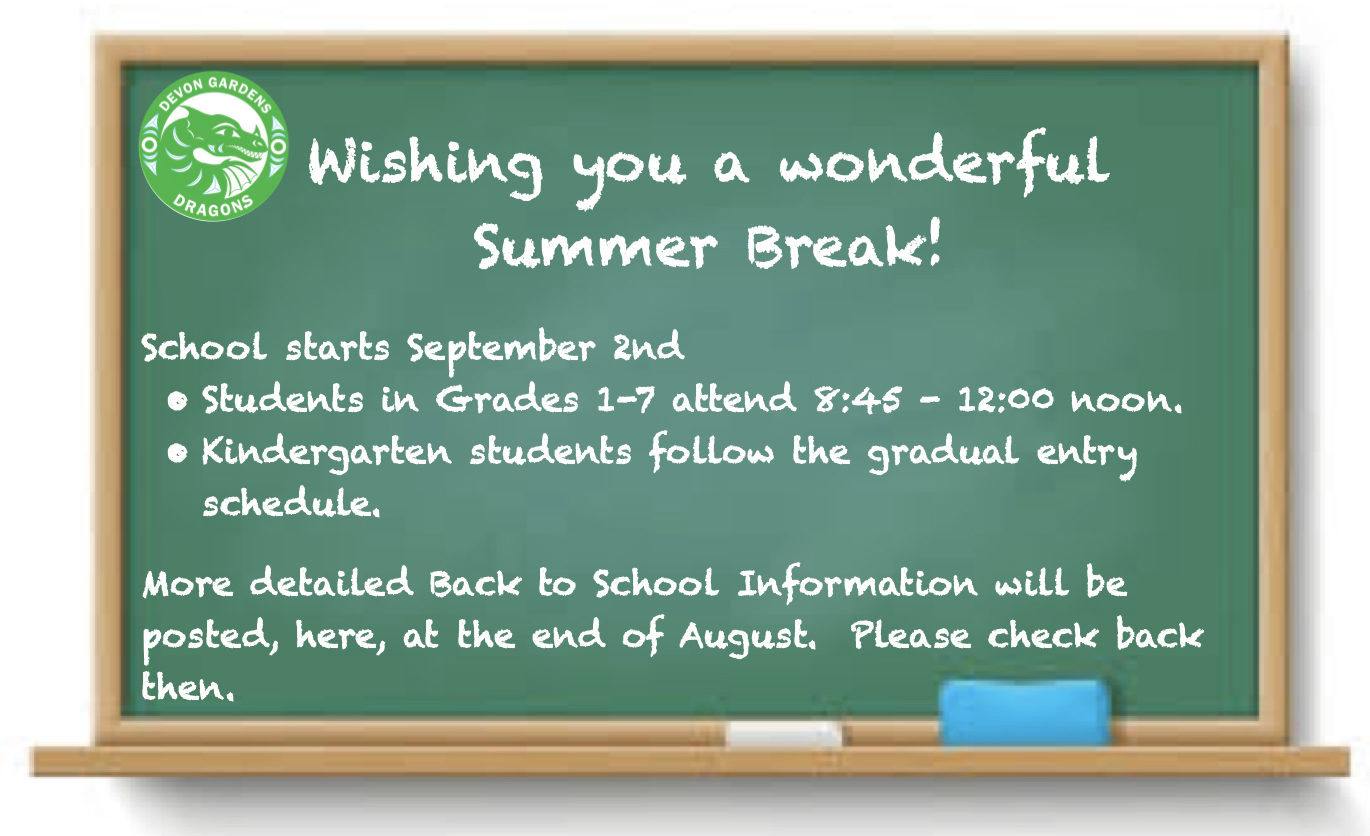 DEVON GARDENS
DRAGONS

Wishing you a wonderful Summer Break!

School starts September 2nd
• Students in Grades 1-7 attend 8:45 - 12:00 noon.
• Kindergarten students follow the gradual entry schedule.

More detailed Back to School Information will be posted, here, at the end of August. Please check back then.